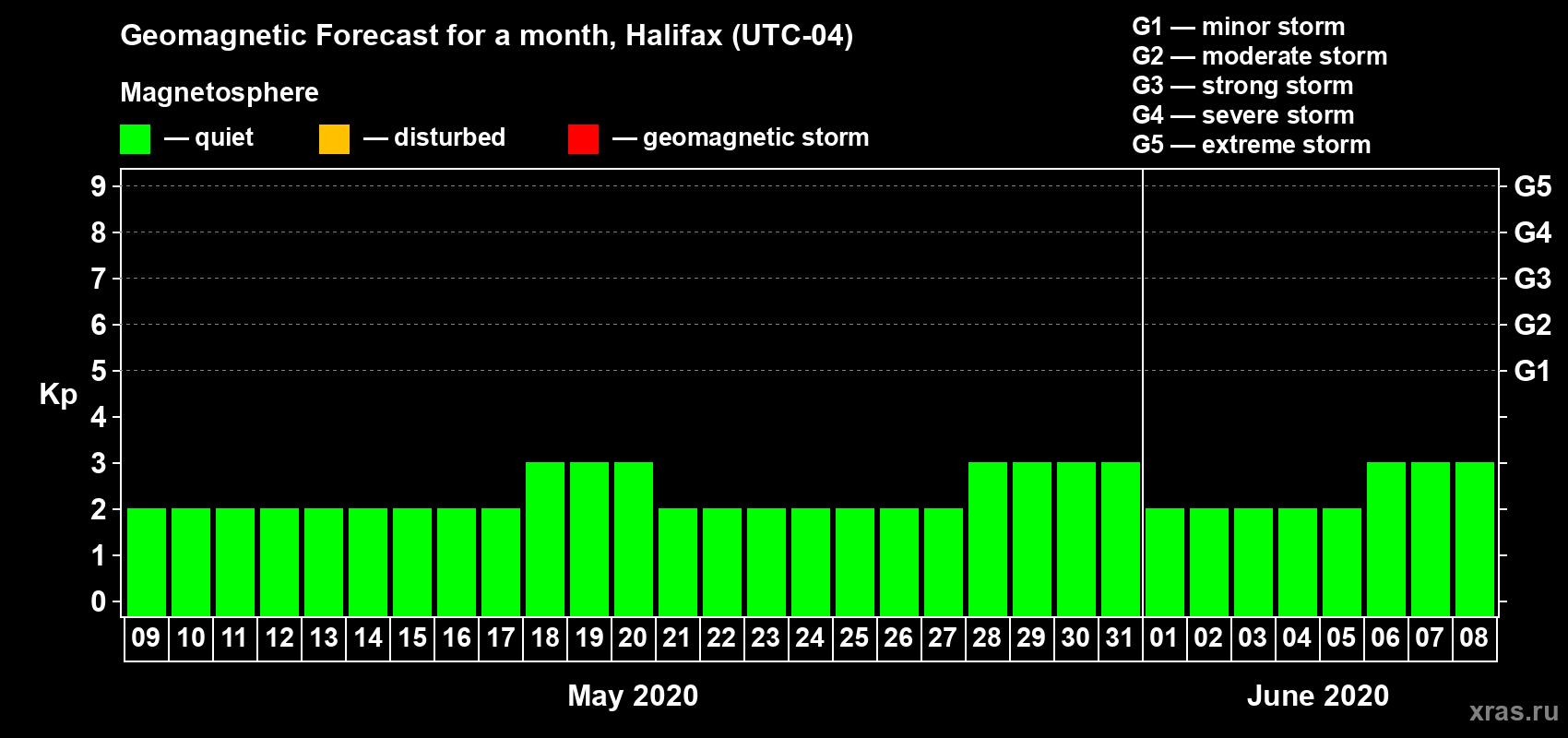 Geomagnetic Forecast for a month, Halifax (UTC-04)

Magnetosphere

— quiet — disturbed — geomagnetic storm

G1 — minor storm
G2 — moderate storm
G3 — strong storm
G4 — severe storm
G5 — extreme storm

Kp

9
8
7
6
5
4
3
2
1
0

G5
G4
G3
G2
G1

09 10 11 12 13 14 15 16 17 18 19 20 21 22 23 24 25 26 27 28 29 30 31 01 02 03 04 05 06 07 08

May 2020

June 2020

xras.ru